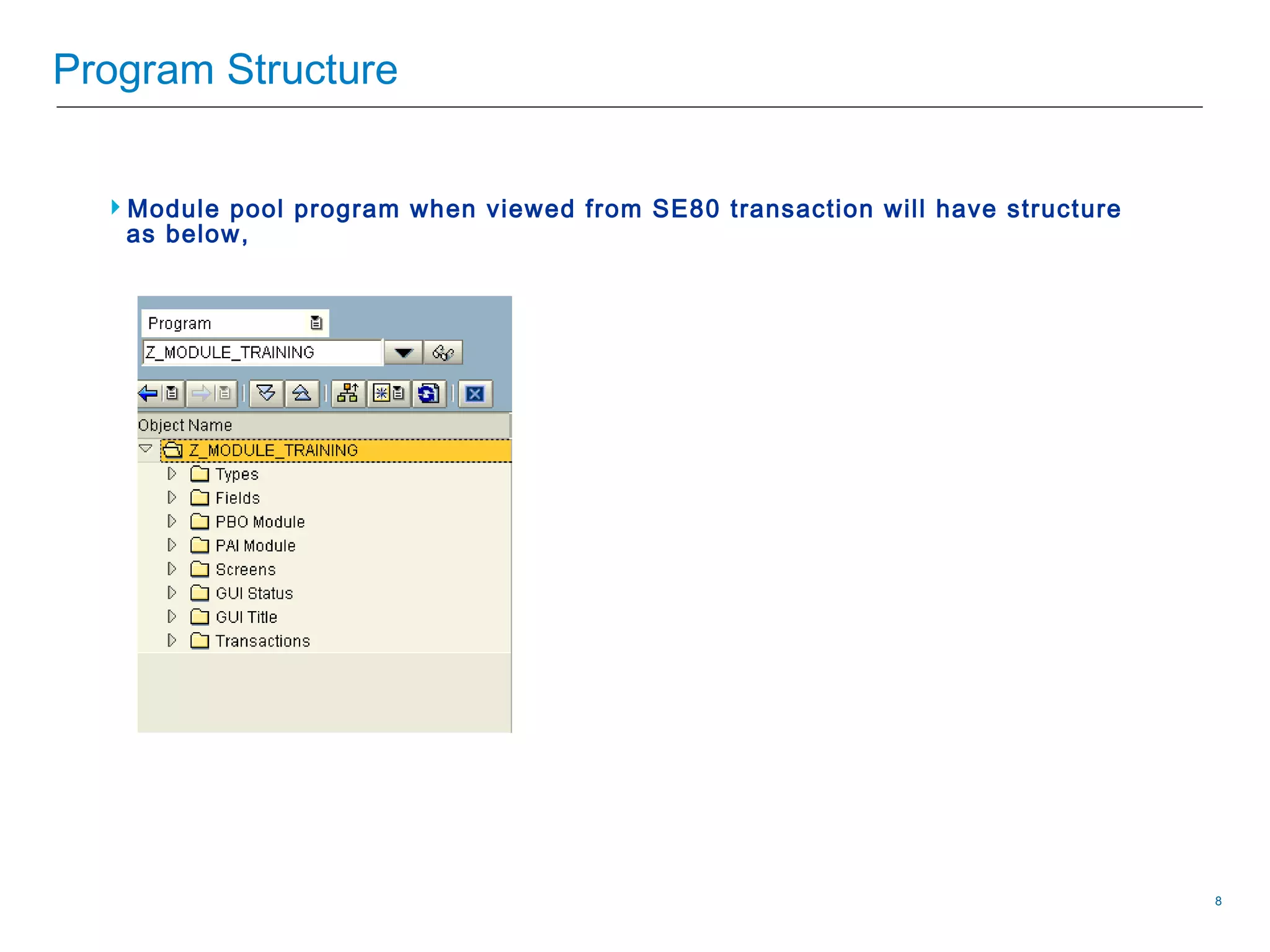 Program Structure

Module pool program when viewed from SE80 transaction will have structure as below,

Program
Z_MODULE_TRAINING

Object Name
Z_MODULE_TRAINING
Types
Fields
PBO Module
PAI Module
Screens
GUI Status
GUI Title
Transactions

8